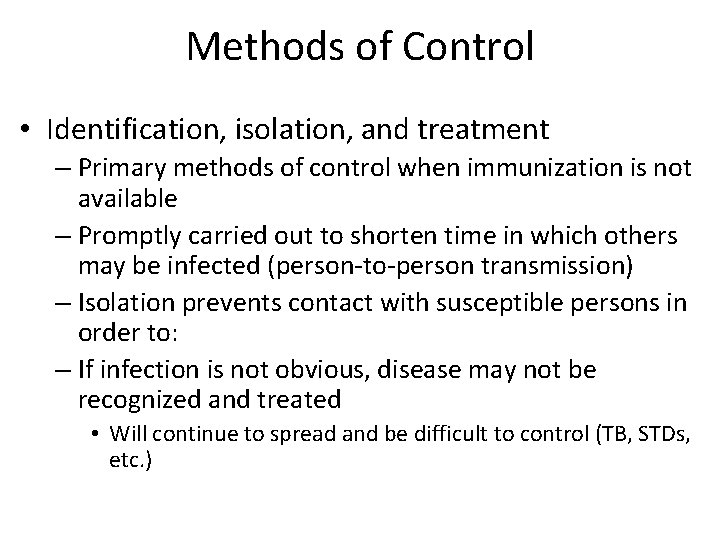 Methods of Control

• Identification, isolation, and treatment
– Primary methods of control when immunization is not available
– Promptly carried out to shorten time in which others may be infected (person-to-person transmission)
– Isolation prevents contact with susceptible persons in order to:
– If infection is not obvious, disease may not be recognized and treated
• Will continue to spread and be difficult to control (TB, STDs, etc.)